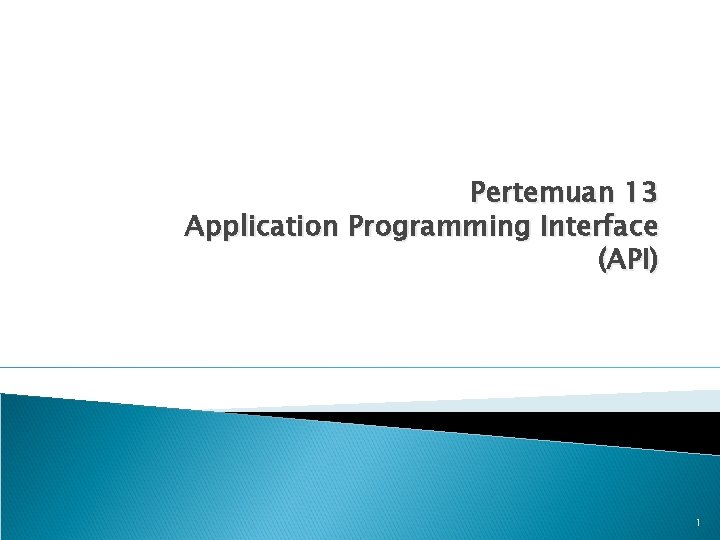 Pertemuan 13
Application Programming Interface (API)

1